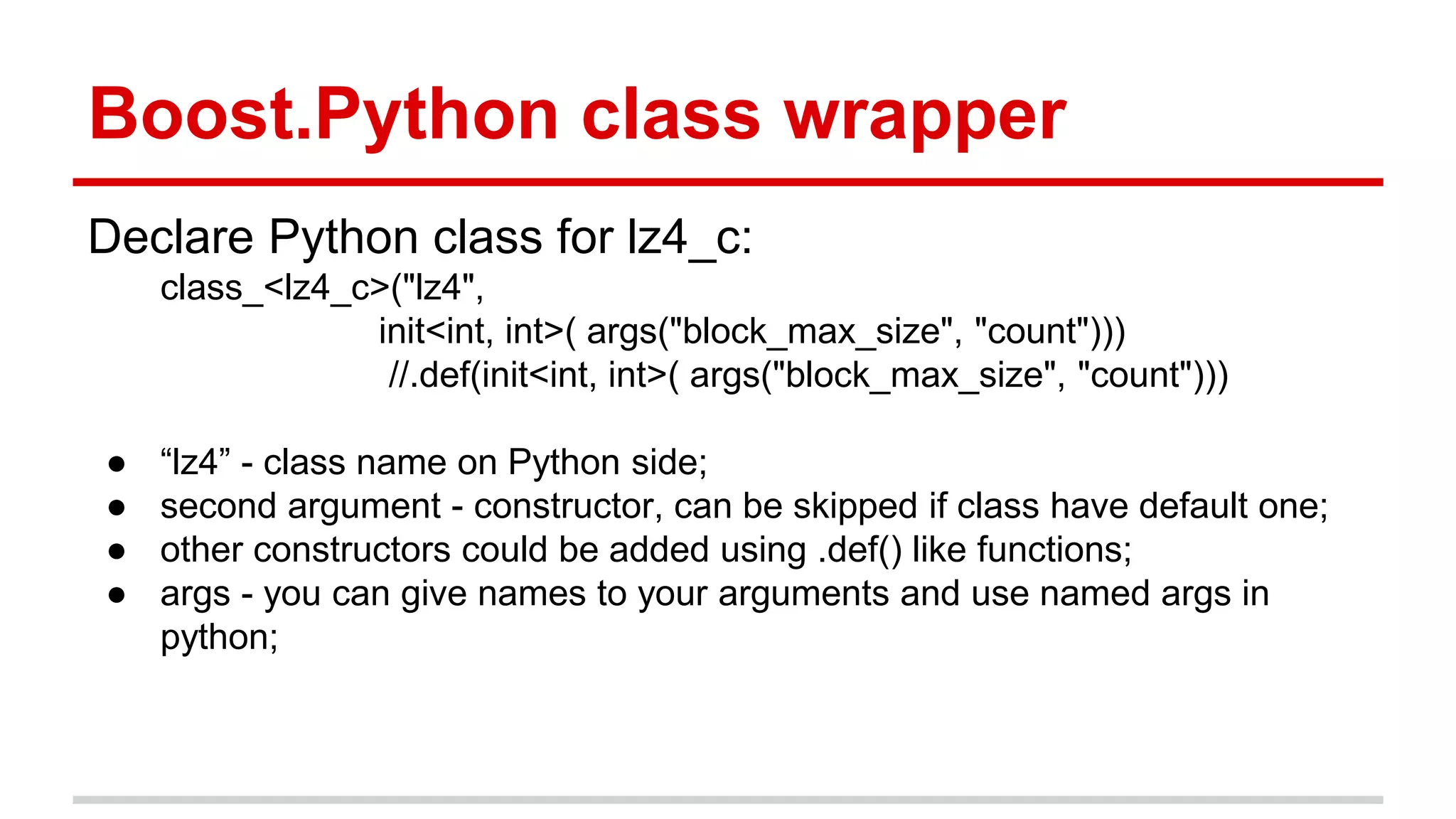 Boost.Python class wrapper

Declare Python class for lz4_c:

class_<lz4_c>("lz4",
init<int, int>( args("block_max_size", "count")))
//.def(init<int, int>( args("block_max_size", "count")))

● “lz4” - class name on Python side;
● second argument - constructor, can be skipped if class have default one;
● other constructors could be added using .def() like functions;
● args - you can give names to your arguments and use named args in python;